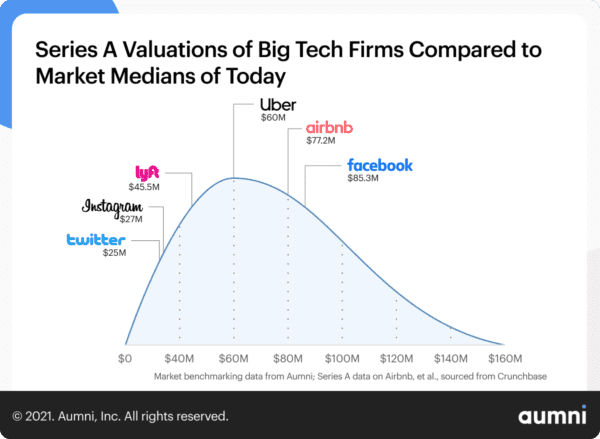 Series A Valuations of Big Tech Firms Compared to Market Medians of Today

Uber
$60M

airbnb
$77.2M

facebook
$85.3M

lyft
$45.5M

Instagram
$27M

twitter
$25M

$0 $40M $60M $80M $100M $120M $140M $160M

Market benchmarking data from Aumni; Series A data on Airbnb, et al., sourced from Crunchbase

© 2021. Aumni, Inc. All rights reserved.

aumni